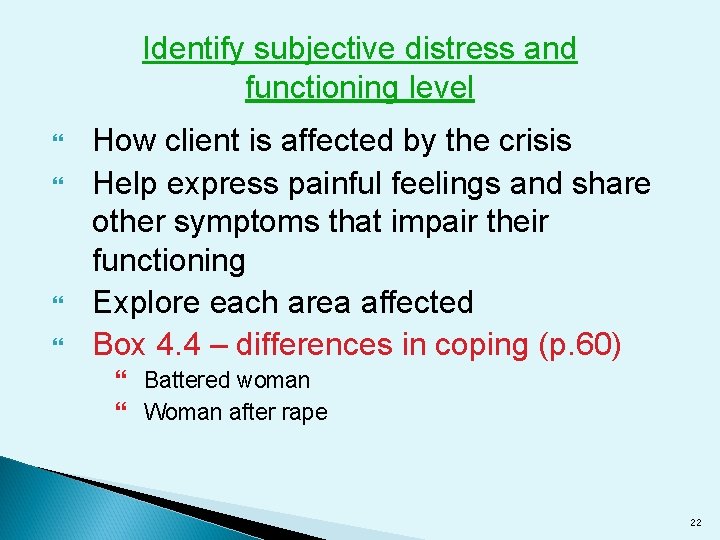 Identify subjective distress and functioning level

How client is affected by the crisis

Help express painful feelings and share other symptoms that impair their functioning

Explore each area affected

Box 4.4 – differences in coping (p.60)

Battered woman

Woman after rape

22